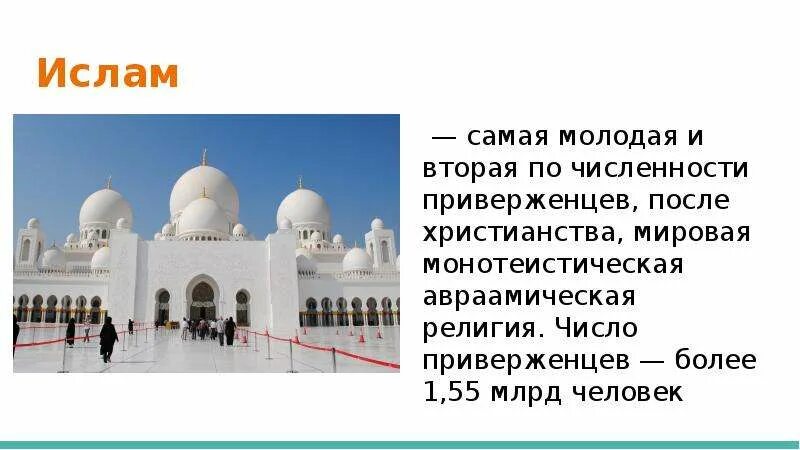 Ислам

— самая молодая и вторая по численности приверженцев, после христианства, мировая монотеистическая авраамическая религия. Число приверженцев — более 1,55 млрд человек